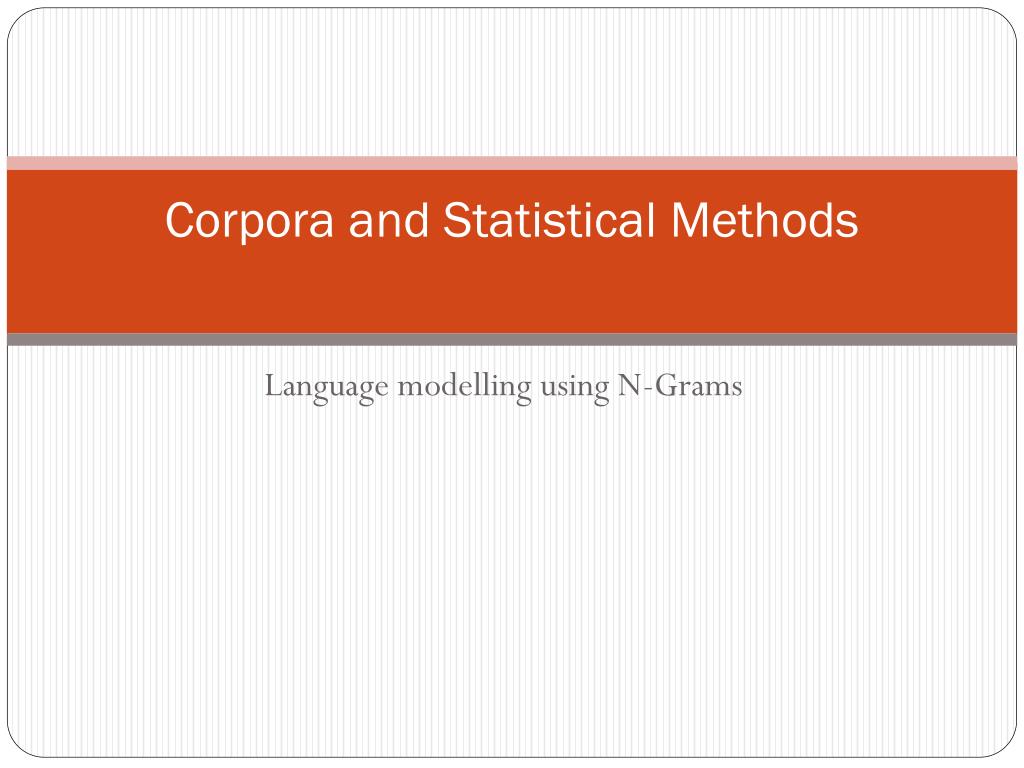 Corpora and Statistical Methods

Language modelling using N-Grams